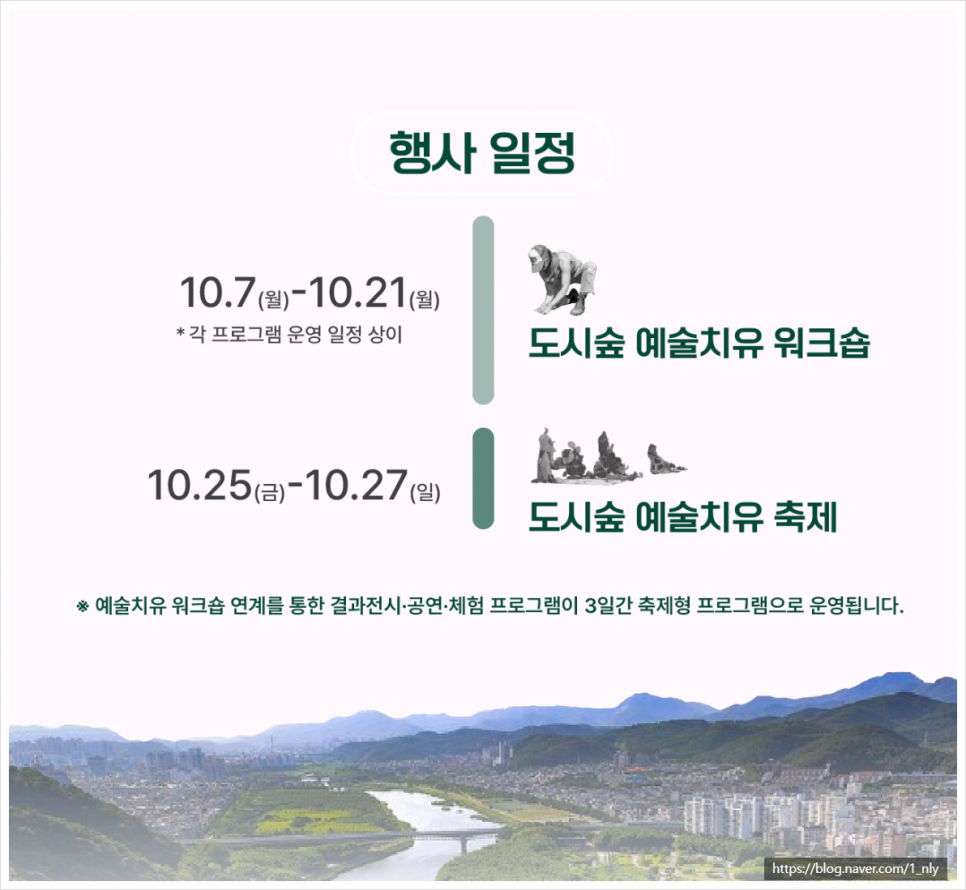 행사 일정

10.7(월)-10.21(월)
* 각 프로그램 운영 일정 상이

도시숲 예술치유 워크숍

10.25(금)-10.27(일)

도시숲 예술치유 축제

※ 예술치유 워크숍 연계를 통한 결과전시·공연·체험 프로그램이 3일간 축제형 프로그램으로 운영됩니다.

https://blog.naver.com/1_nly